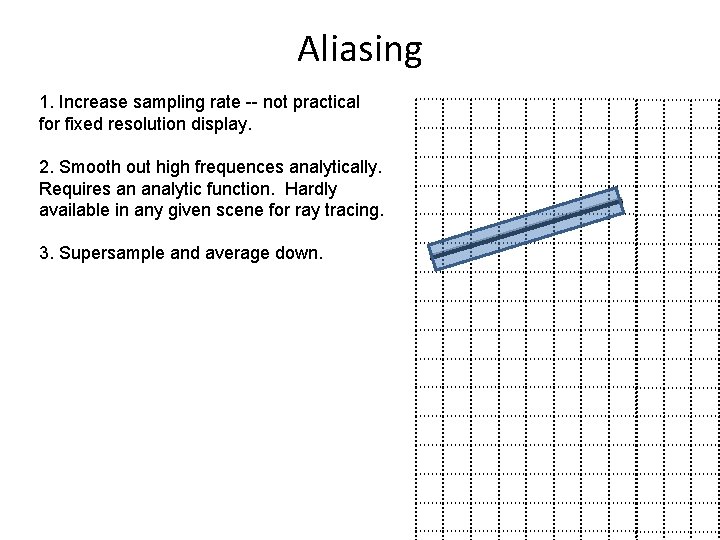 Aliasing

1. Increase sampling rate -- not practical for fixed resolution display.

2. Smooth out high frequences analytically. Requires an analytic function. Hardly available in any given scene for ray tracing.

3. Supersample and average down.